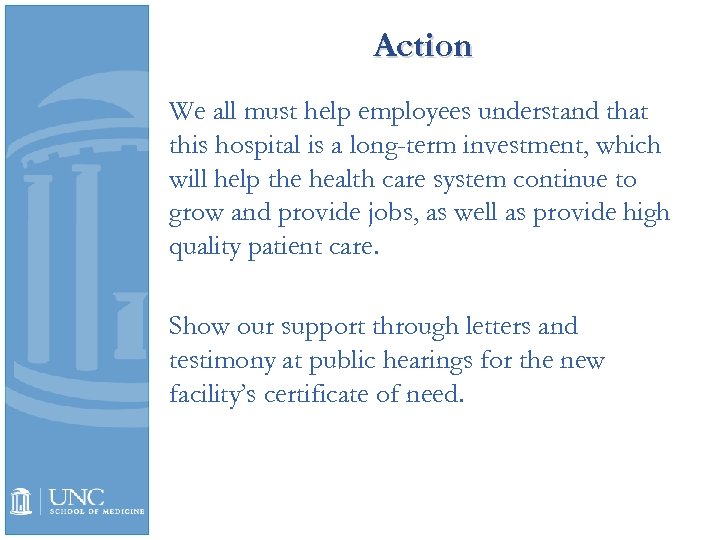 Action

We all must help employees understand that this hospital is a long-term investment, which will help the health care system continue to grow and provide jobs, as well as provide high quality patient care.

Show our support through letters and testimony at public hearings for the new facility's certificate of need.

UNC
SCHOOL OF MEDICINE